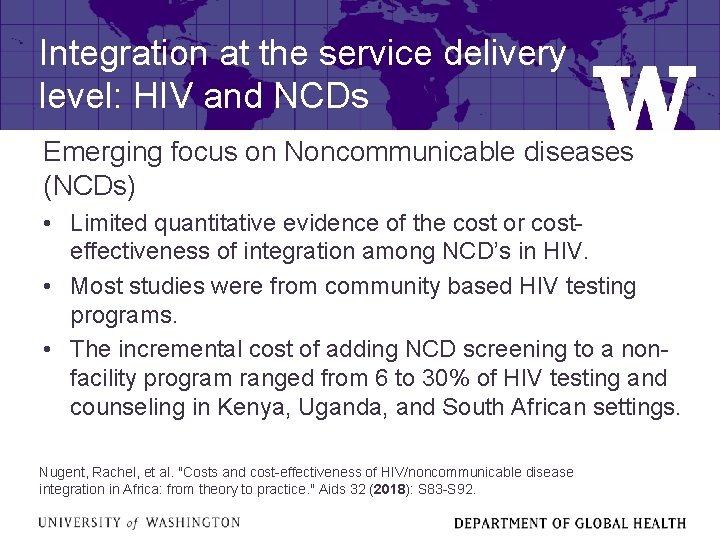 Integration at the service delivery level: HIV and NCDs

W

Emerging focus on Noncommunicable diseases (NCDs)

• Limited quantitative evidence of the cost or cost-effectiveness of integration among NCD's in HIV.

• Most studies were from community based HIV testing programs.

• The incremental cost of adding NCD screening to a non-facility program ranged from 6 to 30% of HIV testing and counseling in Kenya, Uganda, and South African settings.

Nugent, Rachel, et al. "Costs and cost-effectiveness of HIV/noncommunicable disease integration in Africa: from theory to practice." Aids 32 (2018): S83-S92.

UNIVERSITY of WASHINGTON

DEPARTMENT OF GLOBAL HEALTH